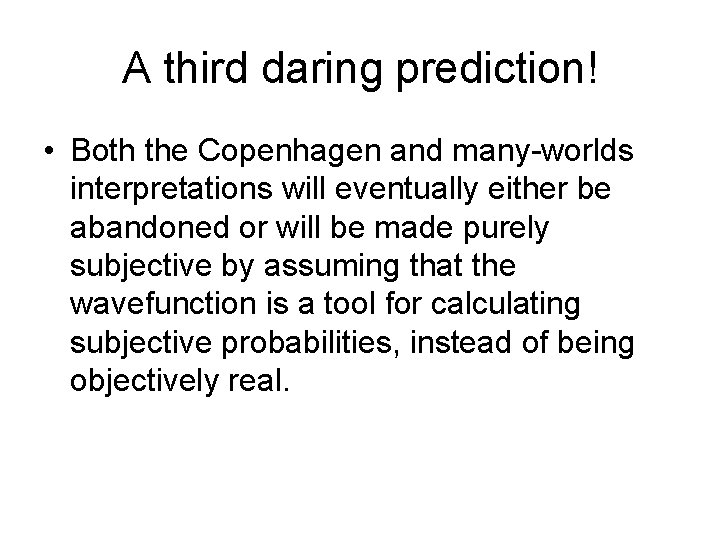 A third daring prediction!

• Both the Copenhagen and many-worlds interpretations will eventually either be abandoned or will be made purely subjective by assuming that the wavefunction is a tool for calculating subjective probabilities, instead of being objectively real.